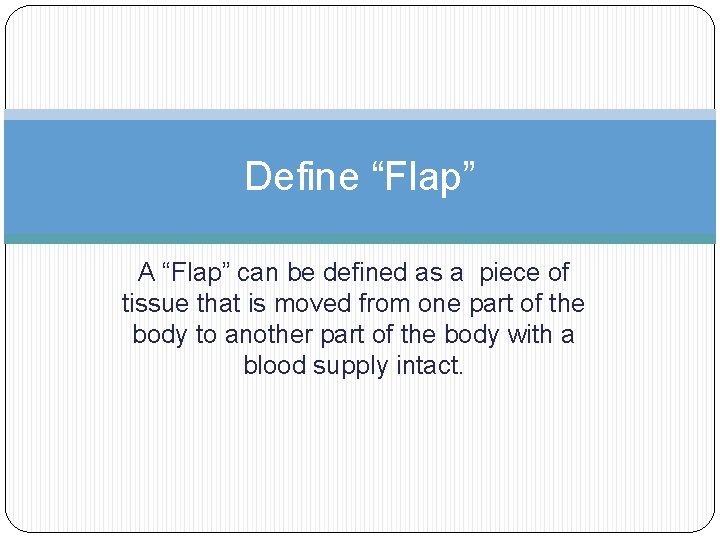 Define “Flap”

A “Flap” can be defined as a piece of tissue that is moved from one part of the body to another part of the body with a blood supply intact.